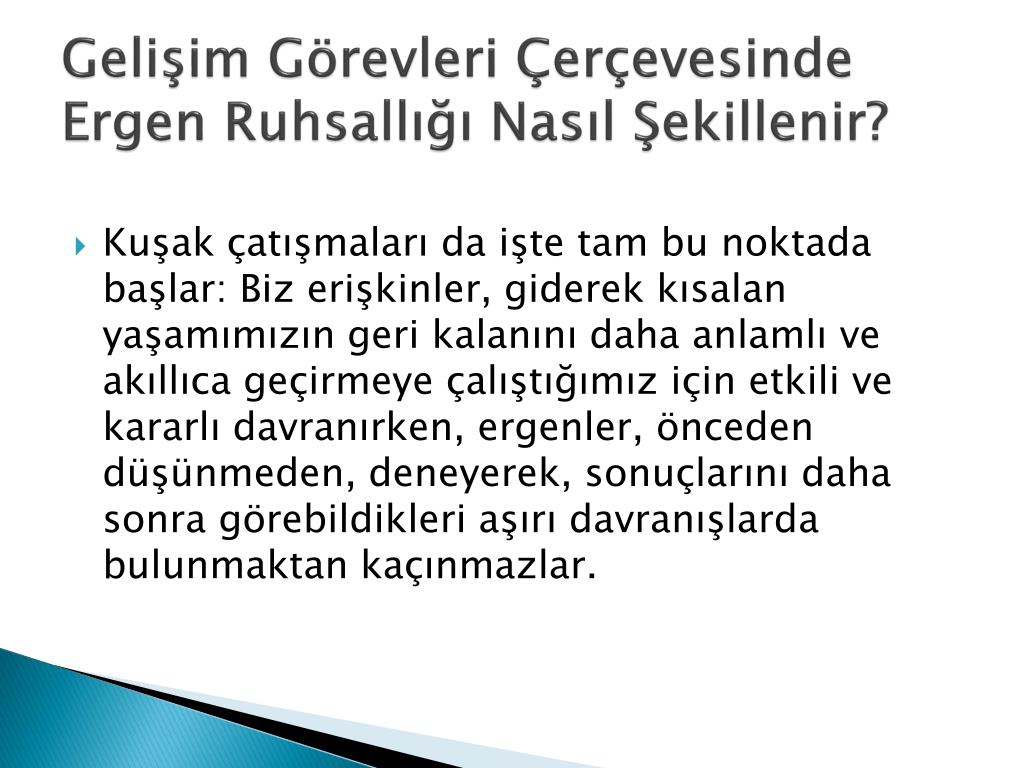 Gelişim Görevleri Çerçevesinde Ergen Ruhsallığı Nasıl Şekillenir?

Kuşak çatışmaları da işte tam bu noktada başlar: Biz erişkinler, giderek kısalan yaşamımızın geri kalanını daha anlamlı ve akıllıca geçirmeye çalıştığımız için etkili ve kararlı davranırken, ergenler, önceden düşünmeden, deneyerek, sonuçlarını daha sonra görebildikleri aşırı davranışlarda bulunmaktan kaçınmazlar.